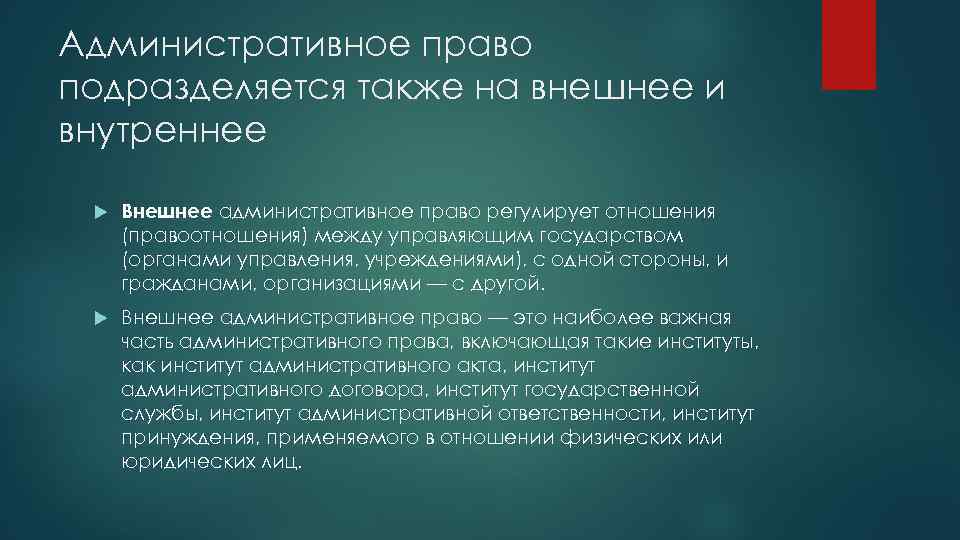 Административное право подразделяется также на внешнее и внутреннее

Внешнее административное право регулирует отношения (правоотношения) между управляющим государством (органами управления, учреждениями), с одной стороны, и гражданами, организациями — с другой.

Внешнее административное право — это наиболее важная часть административного права, включающая такие институты, как институт административного акта, институт административного договора, институт государственной службы, институт административной ответственности, институт принуждения, применяемого в отношении физических или юридических лиц.